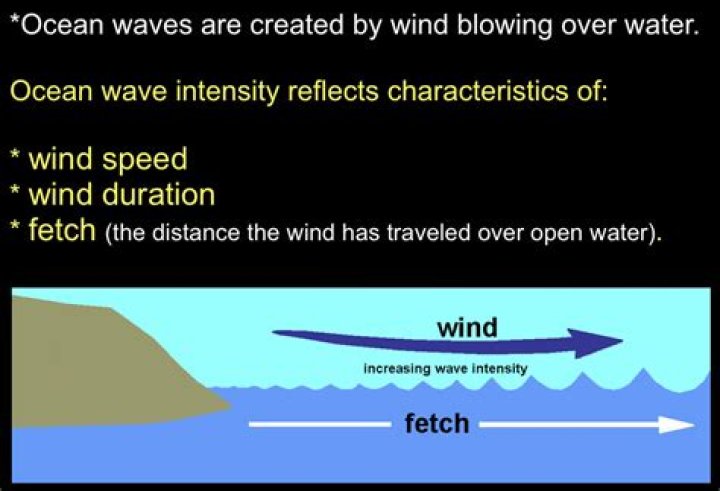 *Ocean waves are created by wind blowing over water.

Ocean wave intensity reflects characteristics of:

* wind speed
* wind duration
* fetch (the distance the wind has traveled over open water).

wind

increasing wave intensity

fetch